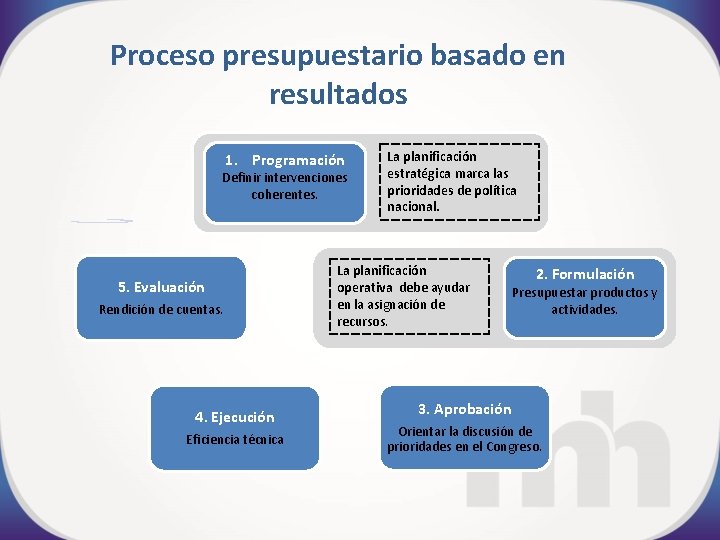 Proceso presupuestario basado en resultados

1. Programación
Definir intervenciones coherentes.

La planificación estratégica marca las prioridades de política nacional.

5. Evaluación
Rendición de cuentas.

La planificación operativa debe ayudar en la asignación de recursos.

2. Formulación
Presupuestar productos y actividades.

4. Ejecución
Eficiencia técnica

3. Aprobación
Orientar la discusión de prioridades en el Congreso.